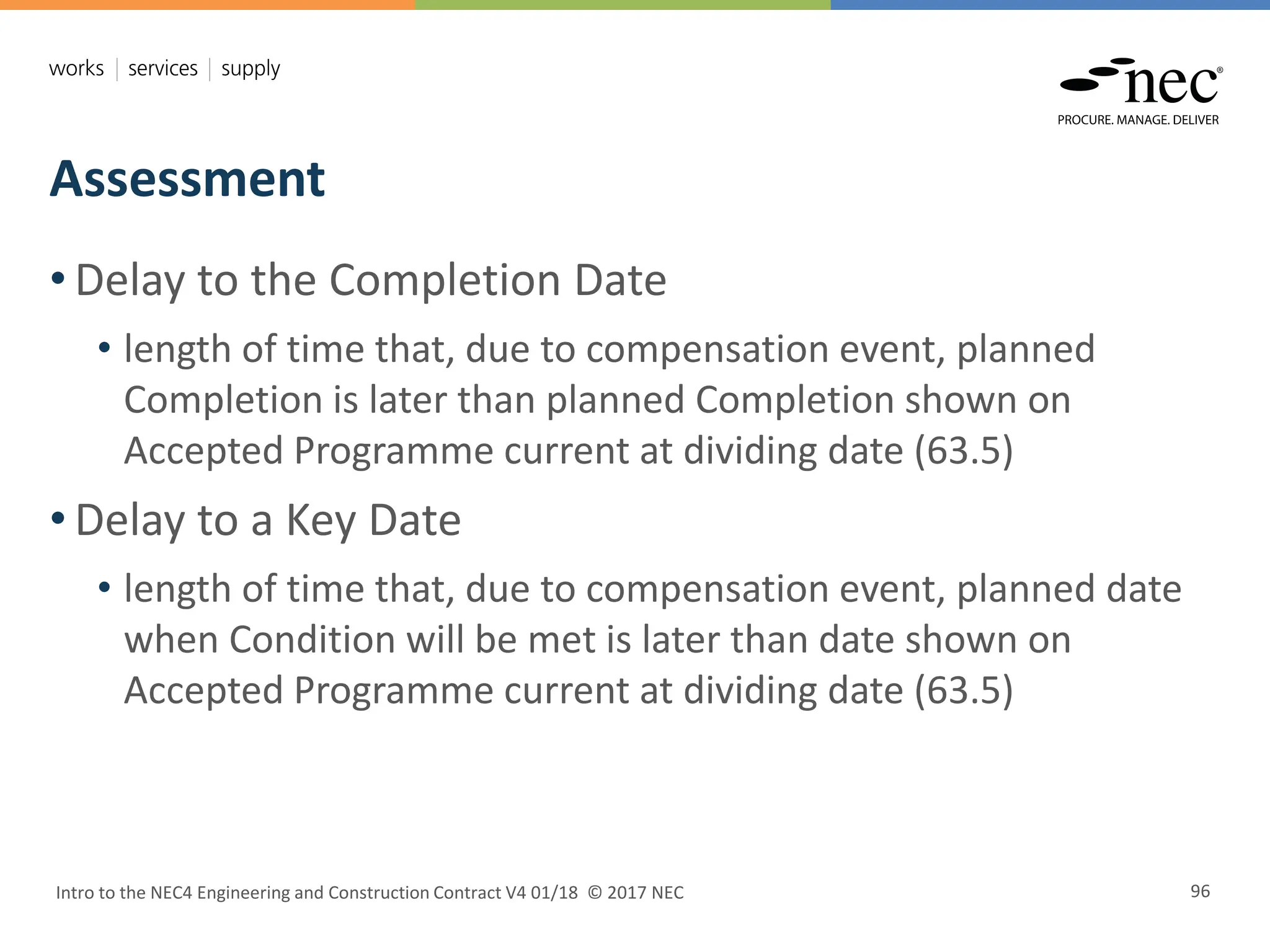 works | services | supply

nec®
PROCURE. MANAGE. DELIVER

Assessment

• Delay to the Completion Date
• length of time that, due to compensation event, planned Completion is later than planned Completion shown on Accepted Programme current at dividing date (63.5)

• Delay to a Key Date
• length of time that, due to compensation event, planned date when Condition will be met is later than date shown on Accepted Programme current at dividing date (63.5)

Intro to the NEC4 Engineering and Construction Contract V4 01/18 © 2017 NEC

96